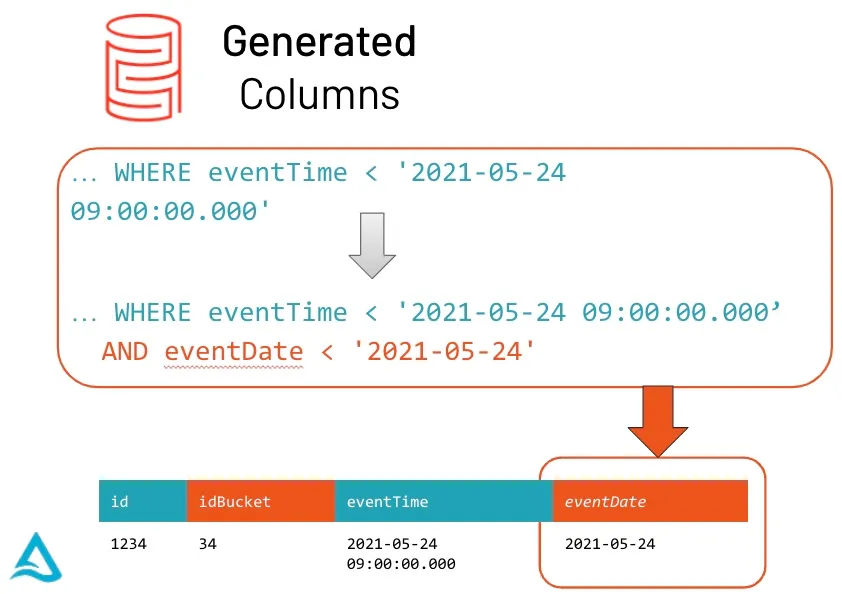 Generated Columns

… WHERE eventTime < '2021-05-24 09:00:00.000'

… WHERE eventTime < '2021-05-24 09:00:00.000’ AND eventDate < '2021-05-24'

| id | idBucket | eventTime | eventDate |
|---|---|---|---|
| 1234 | 34 | 2021-05-24 09:00:00.000 | 2021-05-24 |